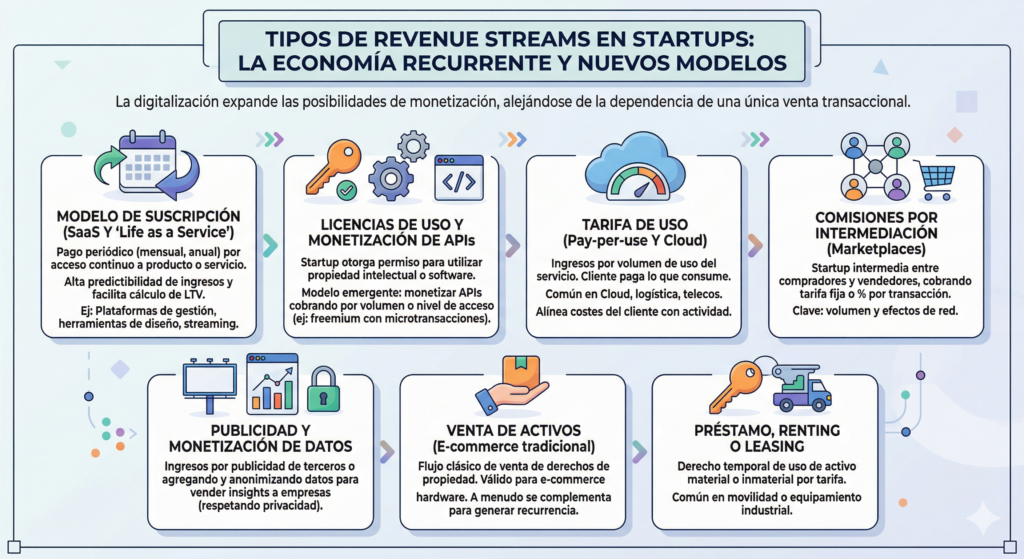 TIPOS DE REVENUE STREAMS EN STARTUPS: LA ECONOMÍA RECURRENTE Y NUEVOS MODELOS

La digitalización expande las posibilidades de monetización, alejándose de la dependencia de una única venta transaccional.

MODELO DE SUSCRIPCIÓN (SaaS Y 'Life as a Service')

Pago periódico (mensual, anual) por acceso continuo a producto o servicio.

Alta predictibilidad de ingresos y facilita cálculo de LTV.

Ej: Plataformas de gestión, herramientas de diseño, streaming.

LICENCIAS DE USO Y MONETIZACIÓN DE APIs

Startup otorga permiso para utilizar propiedad intelectual o software.

Modelo emergente: monetizar APIs cobrando por volumen o nivel de acceso (ej: freemium con microtransacciones).

TARIFA DE USO (Pay-per-use Y Cloud)

Ingresos por volumen de uso del servicio. Cliente paga lo que consume.

Común en Cloud, logística, telecos.

Alínea costes del cliente con actividad.

COMISIONES POR INTERMEDIACIÓN (Marketplaces)

Startup intermedia entre compradores y vendedores, cobrando tarifa fija o % por transacción.

Clave: volumen y efectos de red.

PUBLICIDAD Y MONETIZACIÓN DE DATOS

Ingresos por publicidad de terceros o agregando y anonimizando datos para vender insights a empresas (respetando privacidad).

VENTA DE ACTIVOS (E-commerce tradicional)

Flujo clásico de venta de derechos de propiedad. Válido para e-commerce hardware. A menudo se complementa para generar recurrencia.

PRÉSTAMO, RENTING O LEASING

Derecho temporal de uso de activo material o inmaterial por tarifa.

Común en movilidad o equipamiento industrial.